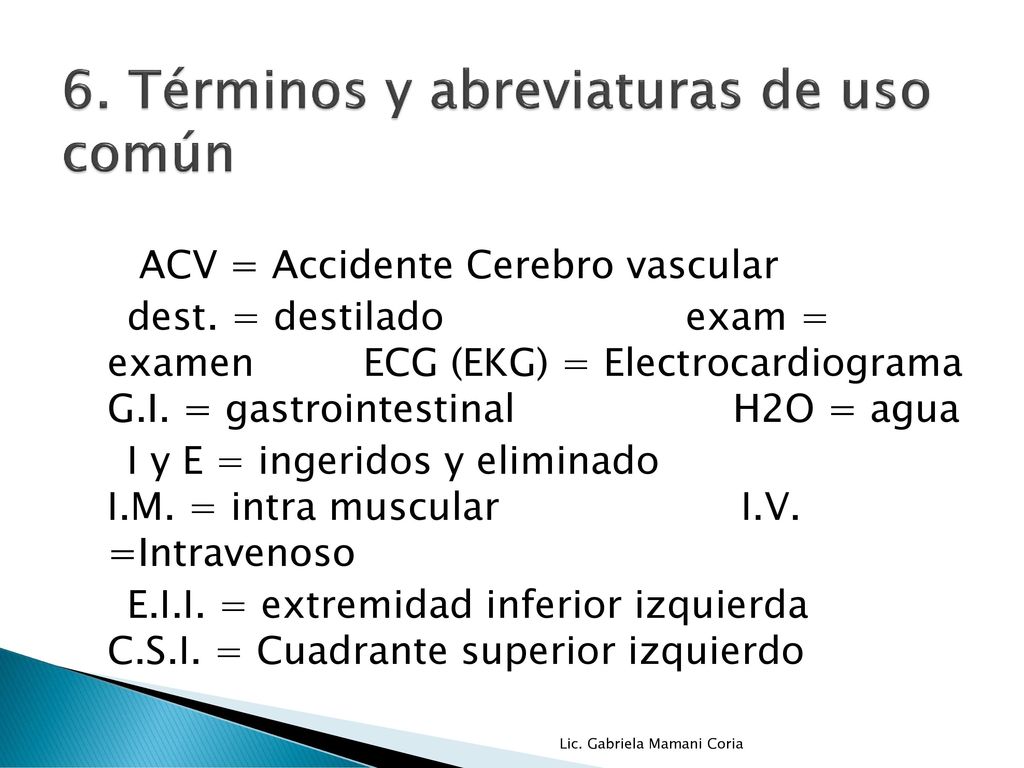 6. Términos y abreviaturas de uso común

ACV = Accidente Cerebro vascular

dest. = destilado exam = examen ECG (EKG) = Electrocardiograma G.I. = gastrointestinal H2O = agua

I y E = ingeridos y eliminado I.M. = intra muscular I.V. =Intravenoso

E.I.I. = extremidad inferior izquierda C.S.I. = Cuadrante superior izquierdo

Lic. Gabriela Mamani Coria